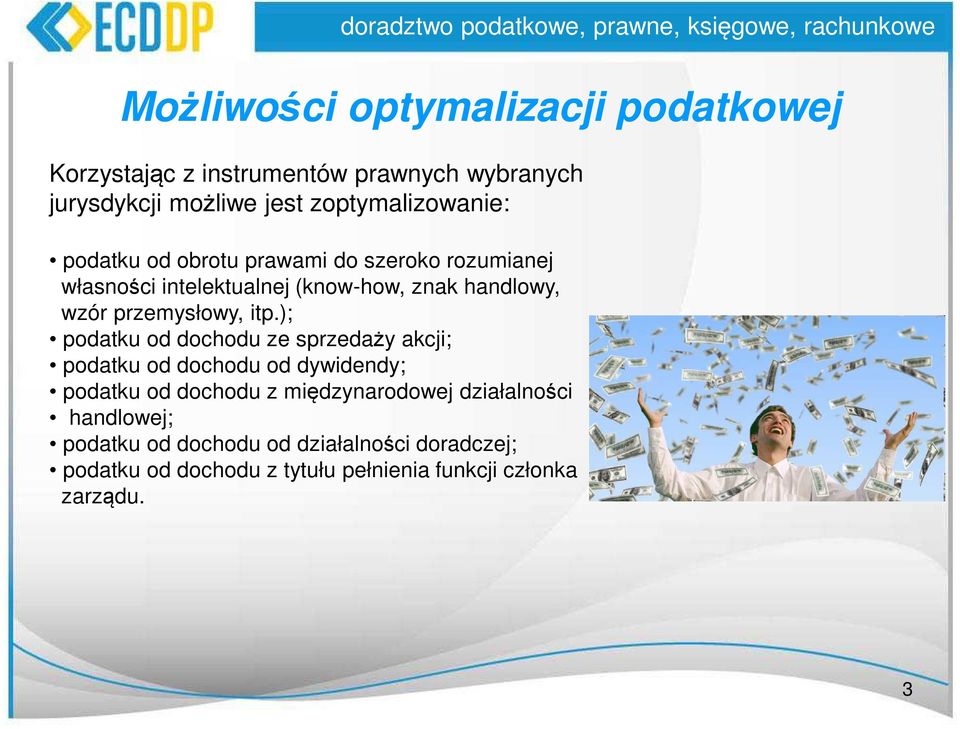 ECDDP

doradztwo podatkowe, prawne, księgowe, rachunkowe

Możliwości optymalizacji podatkowej

Korzystając z instrumentów prawnych wybranych jurysdykcji możliwe jest zoptymalizowanie:

• podatku od obrotu prawami do szeroko rozumianej własności intelektualnej (know-how, znak handlowy, wzór przemysłowy, itp.);
• podatku od dochodu ze sprzedaży akcji;
• podatku od dochodu od dywidendy;
• podatku od dochodu z międzynarodowej działalności
• handlowej;
• podatku od dochodu od działalności doradczej;
• podatku od dochodu z tytułu pełnienia funkcji członka zarządu.

3